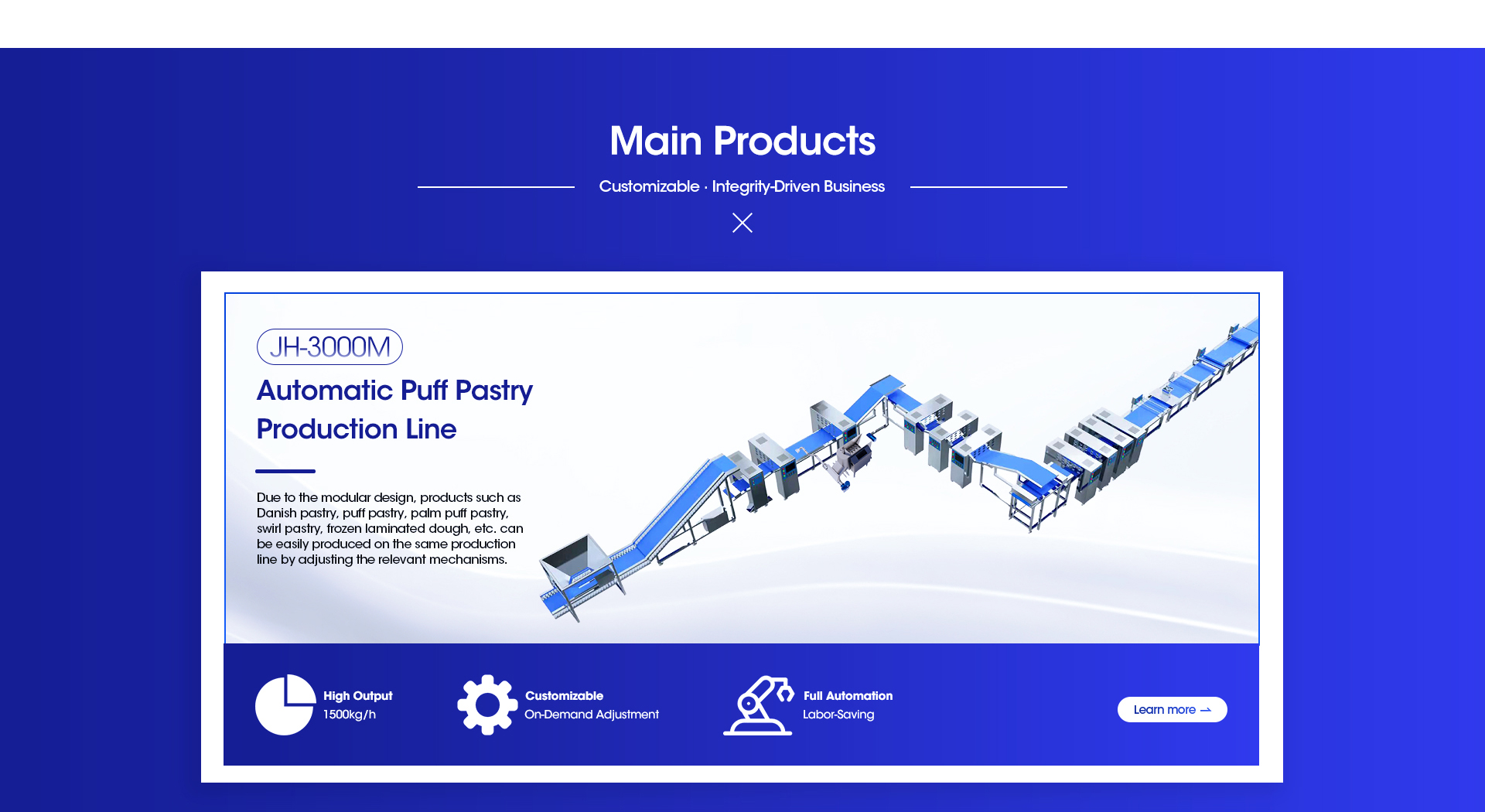 Main Products

Customizable · Integrity-Driven Business

JH-3000M

Automatic Puff Pastry Production Line

Due to the modular design, products such as Danish pastry, puff pastry, palm puff pastry, swirl pastry, frozen laminated dough, etc. can be easily produced on the same production line by adjusting the relevant mechanisms.

High Output
1500kg/h

Customizable
On-Demand Adjustment

Full Automation
Labor-Saving

Learn more